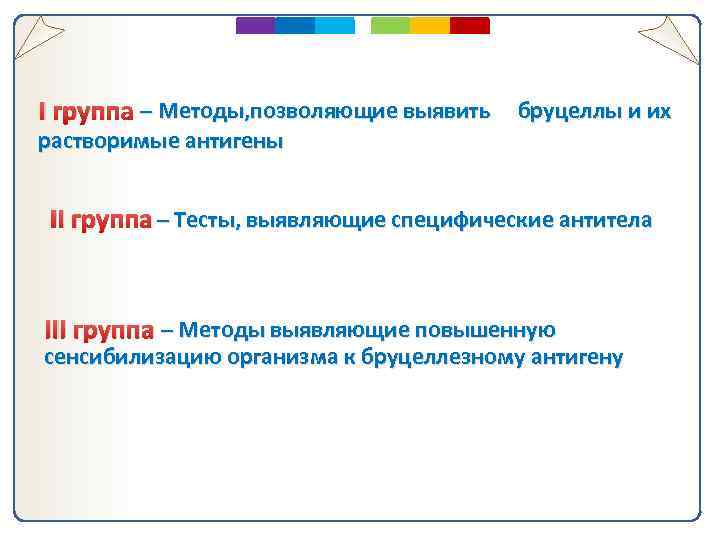 I группа – Методы,позволяющие выявить бруцеллы и их растворимые антигены

II группа – Тесты, выявляющие специфические антитела

III группа – Методы выявляющие повышенную сенсибилизацию организма к бруцеллезному антигену